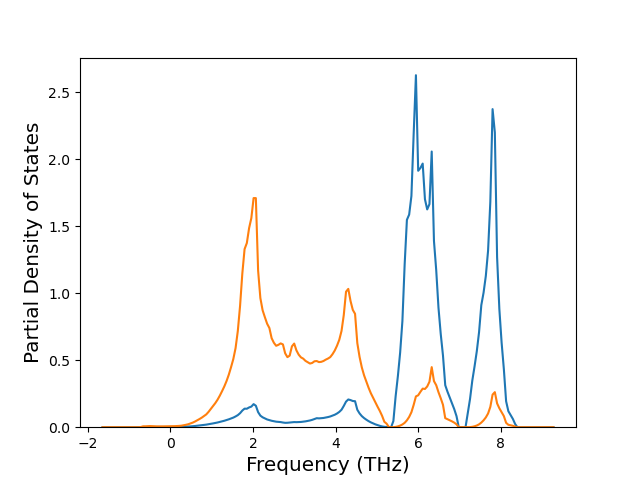 Partial Density of States

2.5
2.0
1.5
1.0
0.5
0.0

−2
0
2
4
6
8

Frequency (THz)